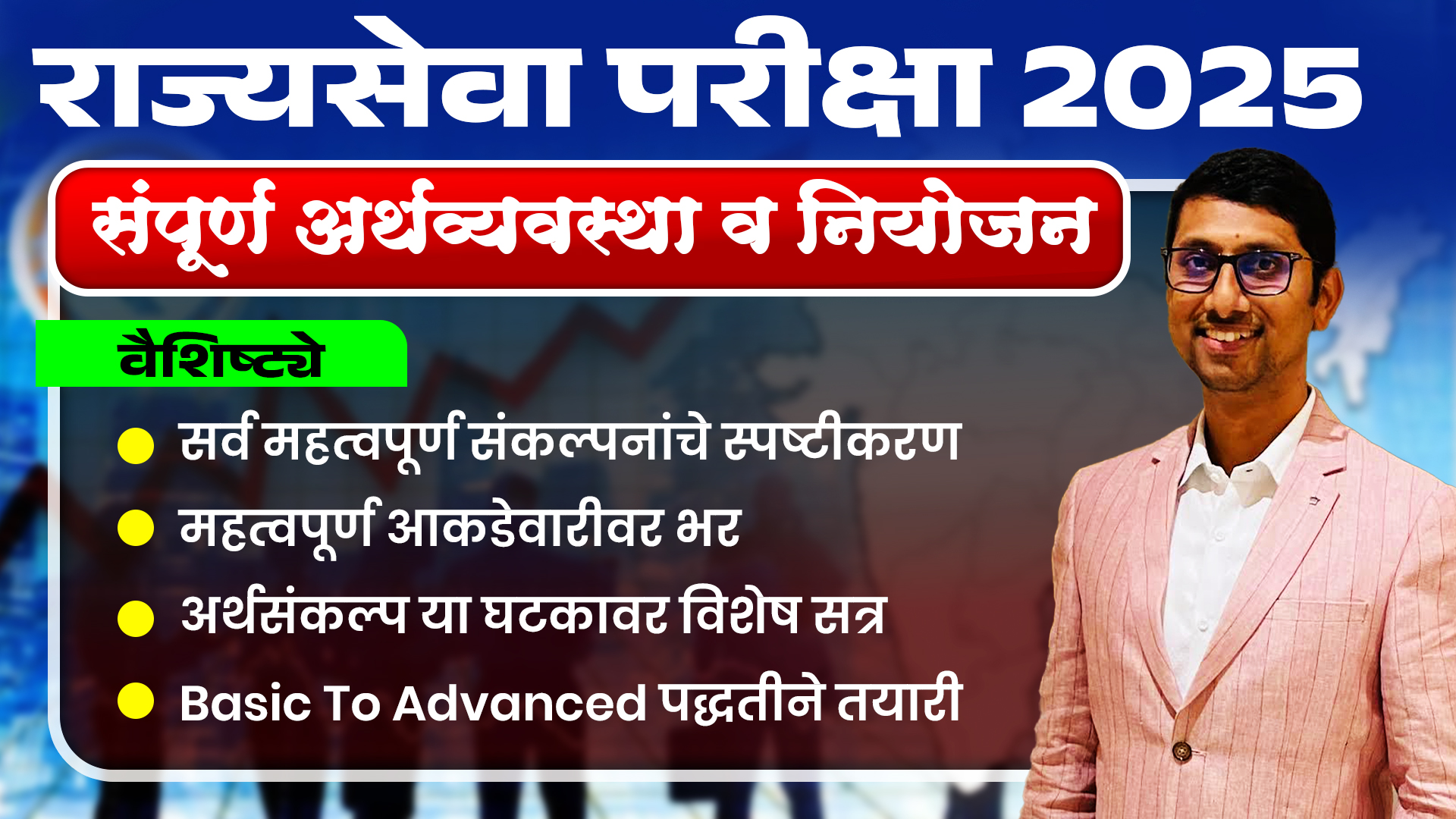 राज्यसेवा परीक्षा 2025

संपूर्ण अर्थव्यवस्था व नियोजन

वैशिष्ट्ये

सर्व महत्वपूर्ण संकल्पनांचे स्पष्टीकरण

महत्वपूर्ण आकडेवारीवर भर

अर्थसंकल्प या घटकावर विशेष सत्र

Basic To Advanced पद्धतीने तयारी